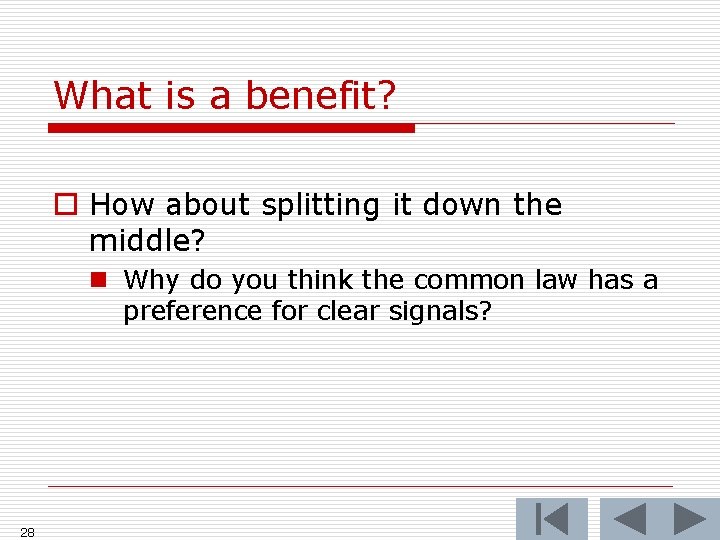 What is a benefit?

How about splitting it down the middle?

Why do you think the common law has a preference for clear signals?

28